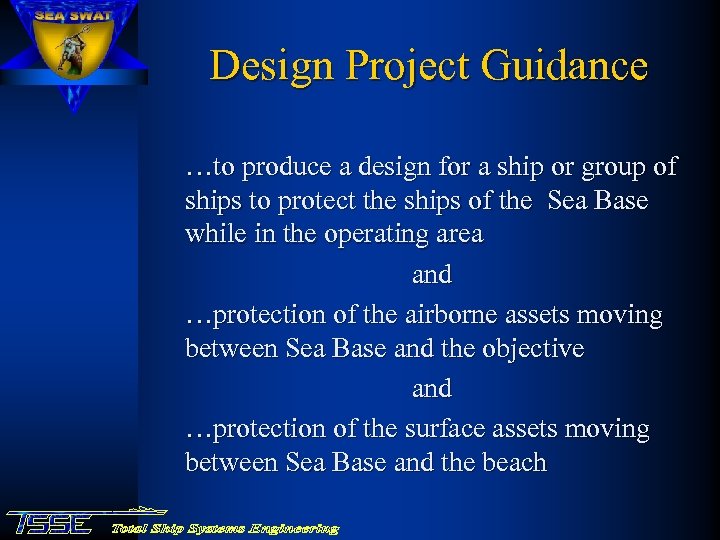 SEA SWAT

Design Project Guidance

…to produce a design for a ship or group of ships to protect the ships of the Sea Base while in the operating area

and

…protection of the airborne assets moving between Sea Base and the objective

and

…protection of the surface assets moving between Sea Base and the beach

TSSE Total Ship Systems Engineering